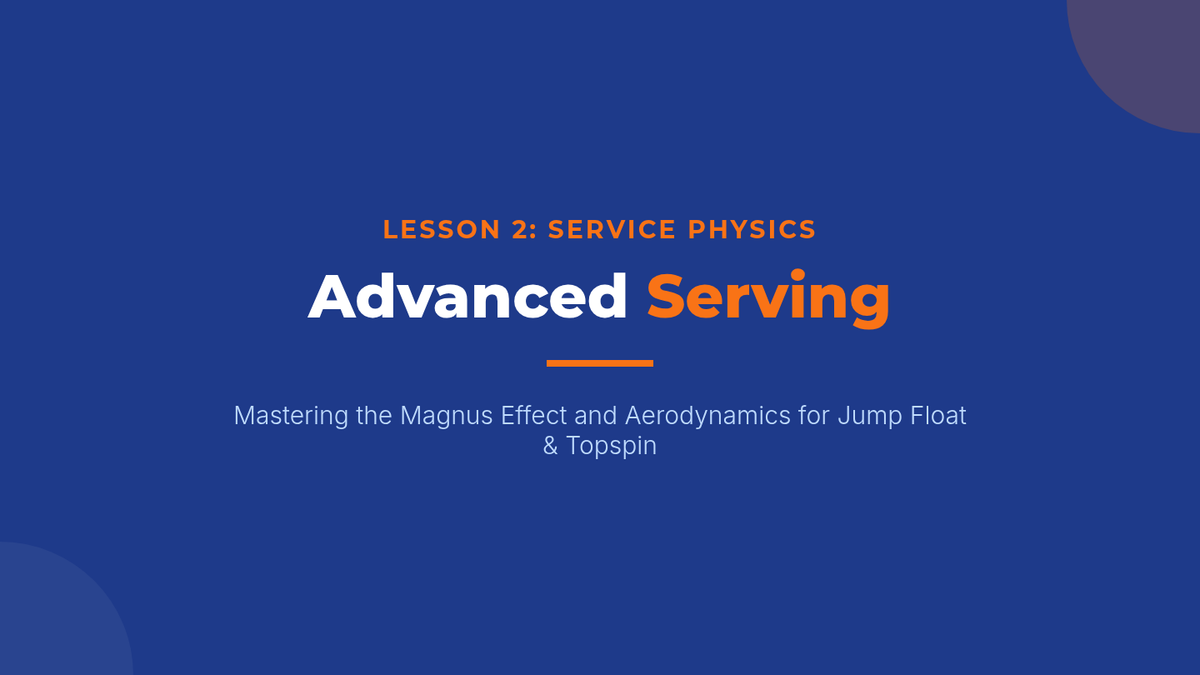 LESSON 2: SERVICE PHYSICS

Advanced Serving

Mastering the Magnus Effect and Aerodynamics for Jump Float & Topspin